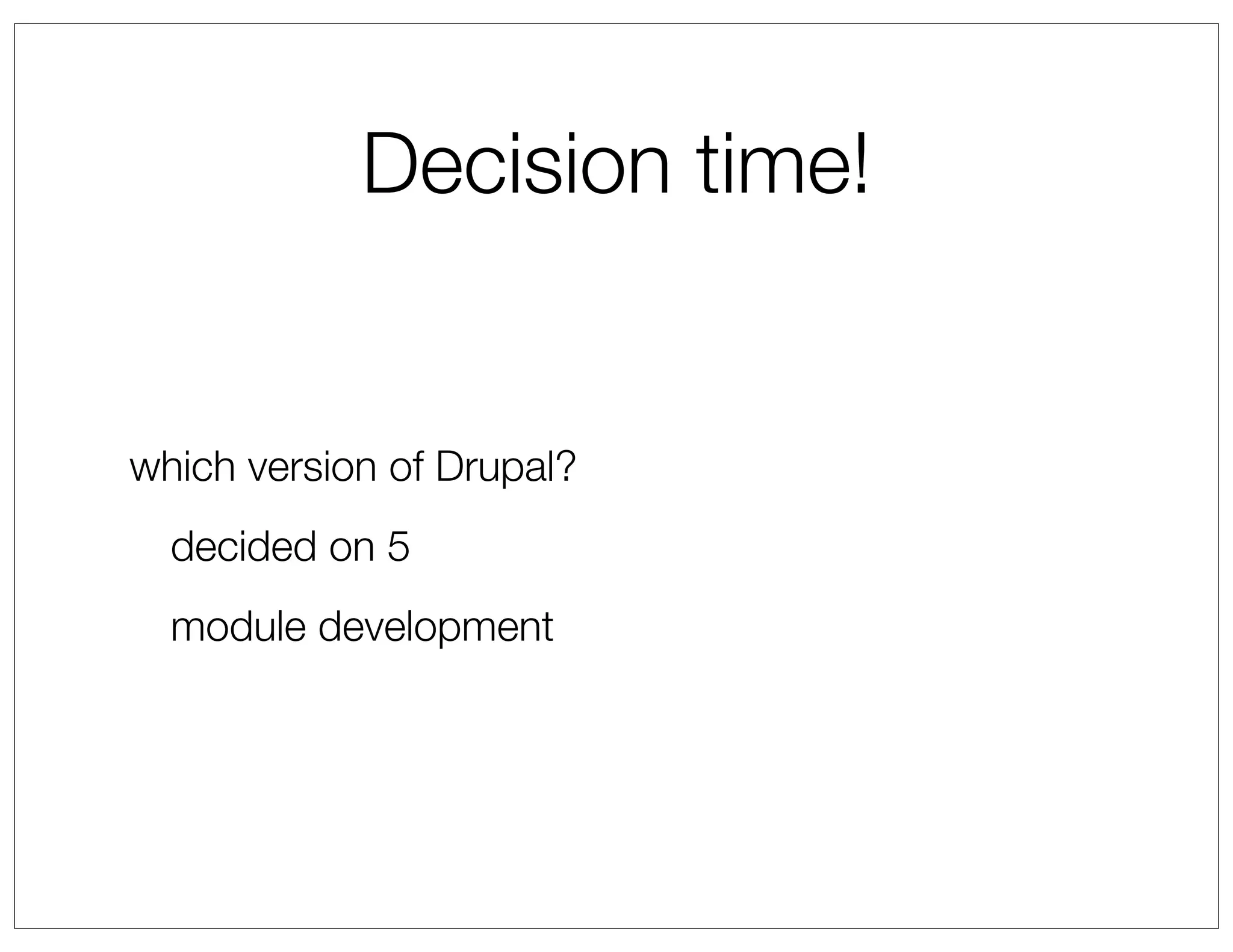 Decision time!

which version of Drupal?

decided on 5

module development